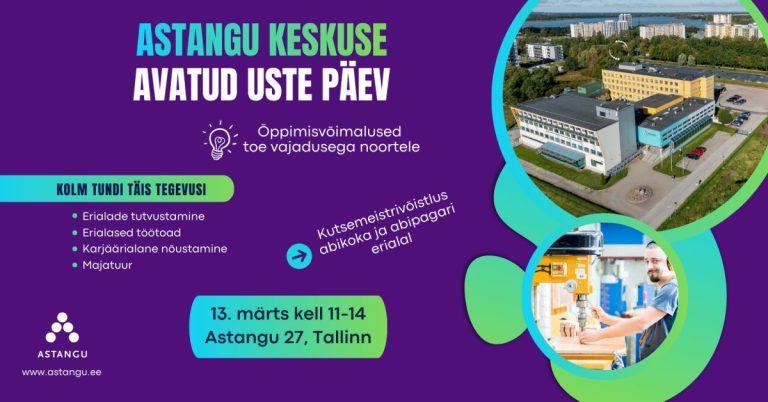 ASTANGU KESKUSE
AVATUD USTE PÄEV

Õppimisvõimalused toe vajadusega noortele

KOLM TUNDI TÄIS TEGEVUSI

- Erialade tutvustamine
- Erialased töötoad
- Karjäärialane nõustamine
- Majatuur

Kutsemeistrivõistlus abikoka ja abipagari erialal

13. märts kell 11-14
Astangu 27, Tallinn

ASTANGU

www.astangu.ee